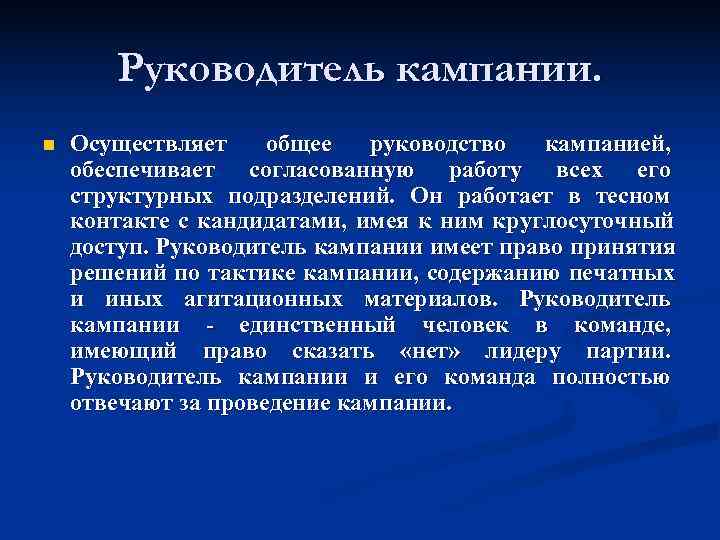 Руководитель кампании.

Осуществляет общее руководство кампанией, обеспечивает согласованную работу всех его структурных подразделений. Он работает в тесном контакте с кандидатами, имея к ним круглосуточный доступ. Руководитель кампании имеет право принятия решений по тактике кампании, содержанию печатных и иных агитационных материалов. Руководитель кампании - единственный человек в команде, имеющий право сказать «нет» лидеру партии. Руководитель кампании и его команда полностью отвечают за проведение кампании.